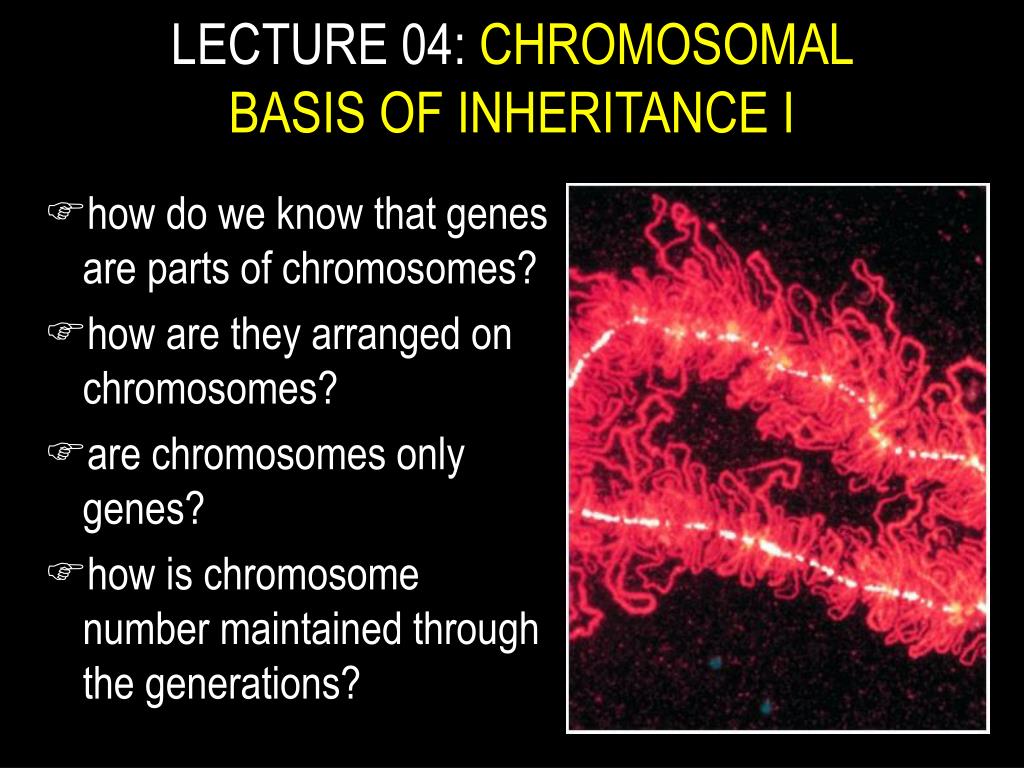 LECTURE 04: CHROMOSOMAL BASIS OF INHERITANCE I

☞how do we know that genes are parts of chromosomes?

☞how are they arranged on chromosomes?

☞are chromosomes only genes?

☞how is chromosome number maintained through the generations?